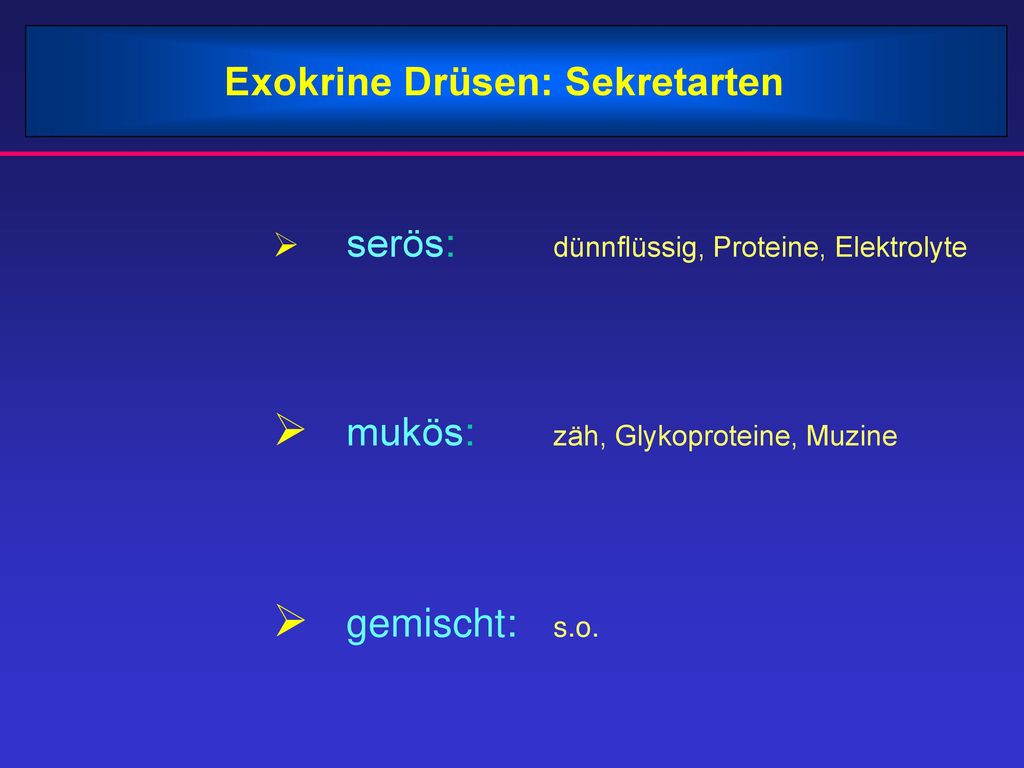 Exokrine Drüsen: Sekretarten

➢ serös: dünnflüssig, Proteine, Elektrolyte

➢ mukös: zäh, Glykoproteine, Muzine

➢ gemischt: s.o.